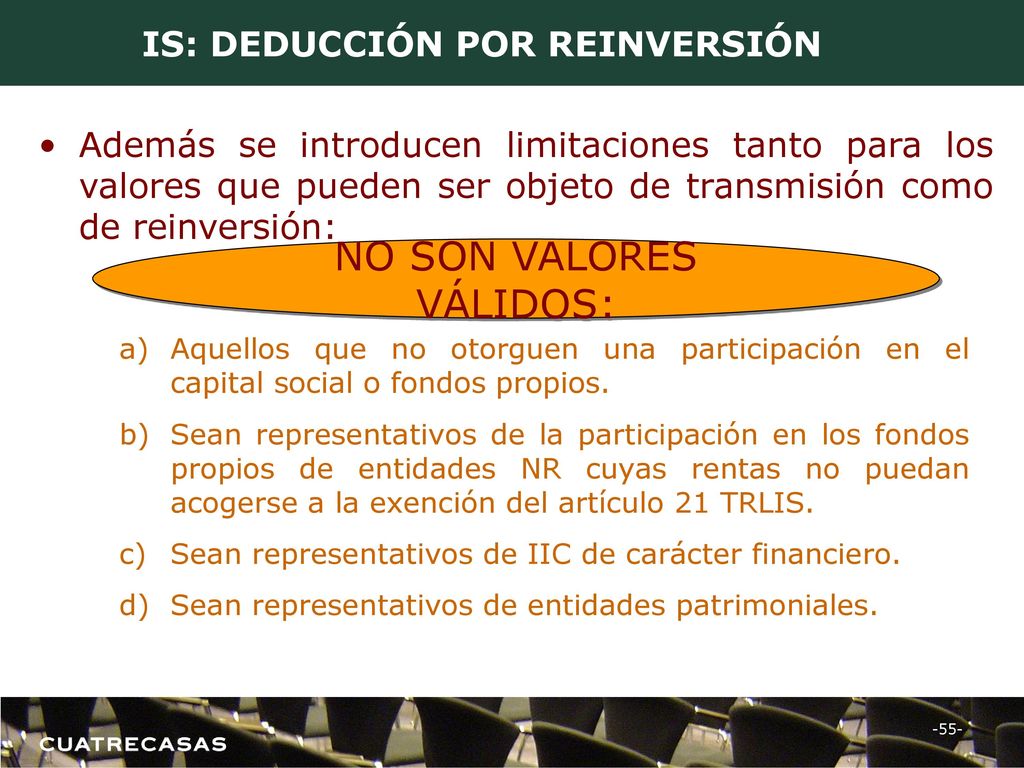 IS: DEDUCCIÓN POR REINVERSIÓN

• Además se introducen limitaciones tanto para los valores que pueden ser objeto de transmisión como de reinversión:

NO SON VALORES VÁLIDOS:

a) Aquellos que no otorguen una participación en el capital social o fondos propios.

b) Sean representativos de la participación en los fondos propios de entidades NR cuyas rentas no puedan acogerse a la exención del artículo 21 TRLIS.

c) Sean representativos de IIC de carácter financiero.

d) Sean representativos de entidades patrimoniales.

CUATRECASAS

-55-